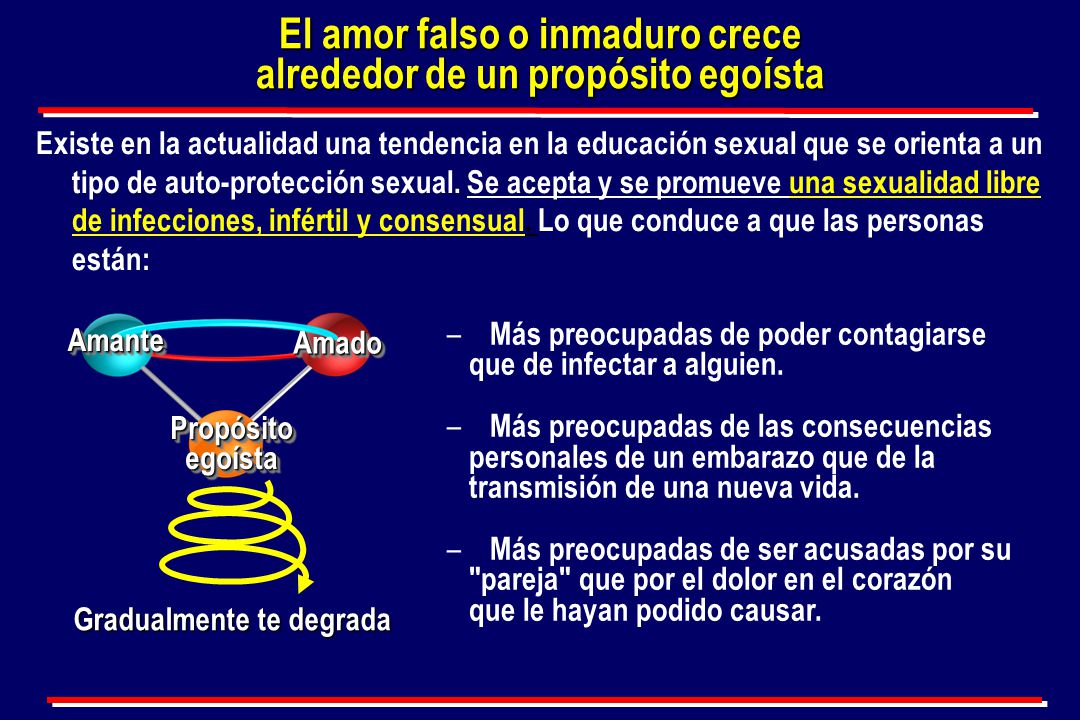 El amor falso o inmaduro crece alrededor de un propósito egoísta

Existe en la actualidad una tendencia en la educación sexual que se orienta a un tipo de auto-protección sexual. Se acepta y se promueve una sexualidad libre de infecciones, infértil y consensual Lo que conduce a que las personas están:

Amante

Amado

Propósito egoísta

Gradualmente te degrada

– Más preocupadas de poder contagiarse que de infectar a alguien.

– Más preocupadas de las consecuencias personales de un embarazo que de la transmisión de una nueva vida.

– Más preocupadas de ser acusadas por su "pareja" que por el dolor en el corazón que le hayan podido causar.